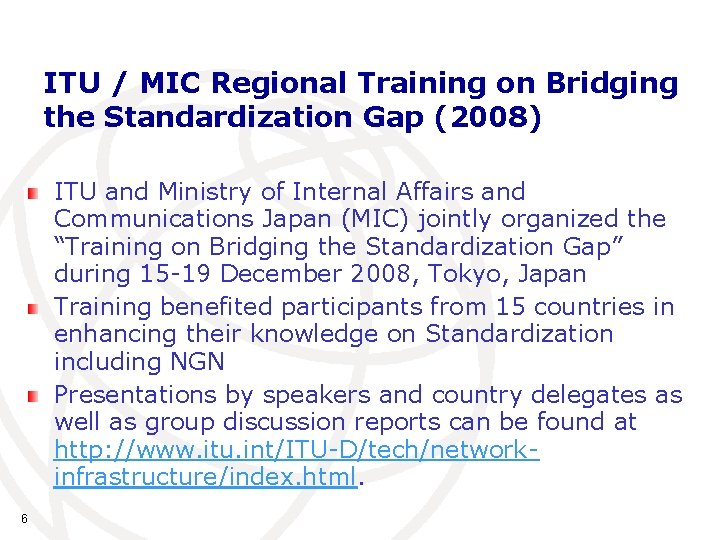 ITU / MIC Regional Training on Bridging the Standardization Gap (2008)

ITU and Ministry of Internal Affairs and Communications Japan (MIC) jointly organized the “Training on Bridging the Standardization Gap” during 15-19 December 2008, Tokyo, Japan

Training benefited participants from 15 countries in enhancing their knowledge on Standardization including NGN

Presentations by speakers and country delegates as well as group discussion reports can be found at http://www.itu.int/ITU-D/tech/network-infrastructure/index.html.

6